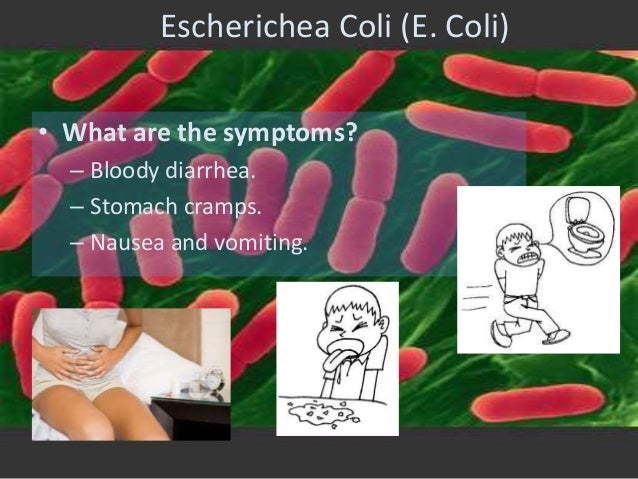 Escherichea Coli (E. Coli)

• What are the symptoms?
– Bloody diarrhea.
– Stomach cramps.
– Nausea and vomiting.